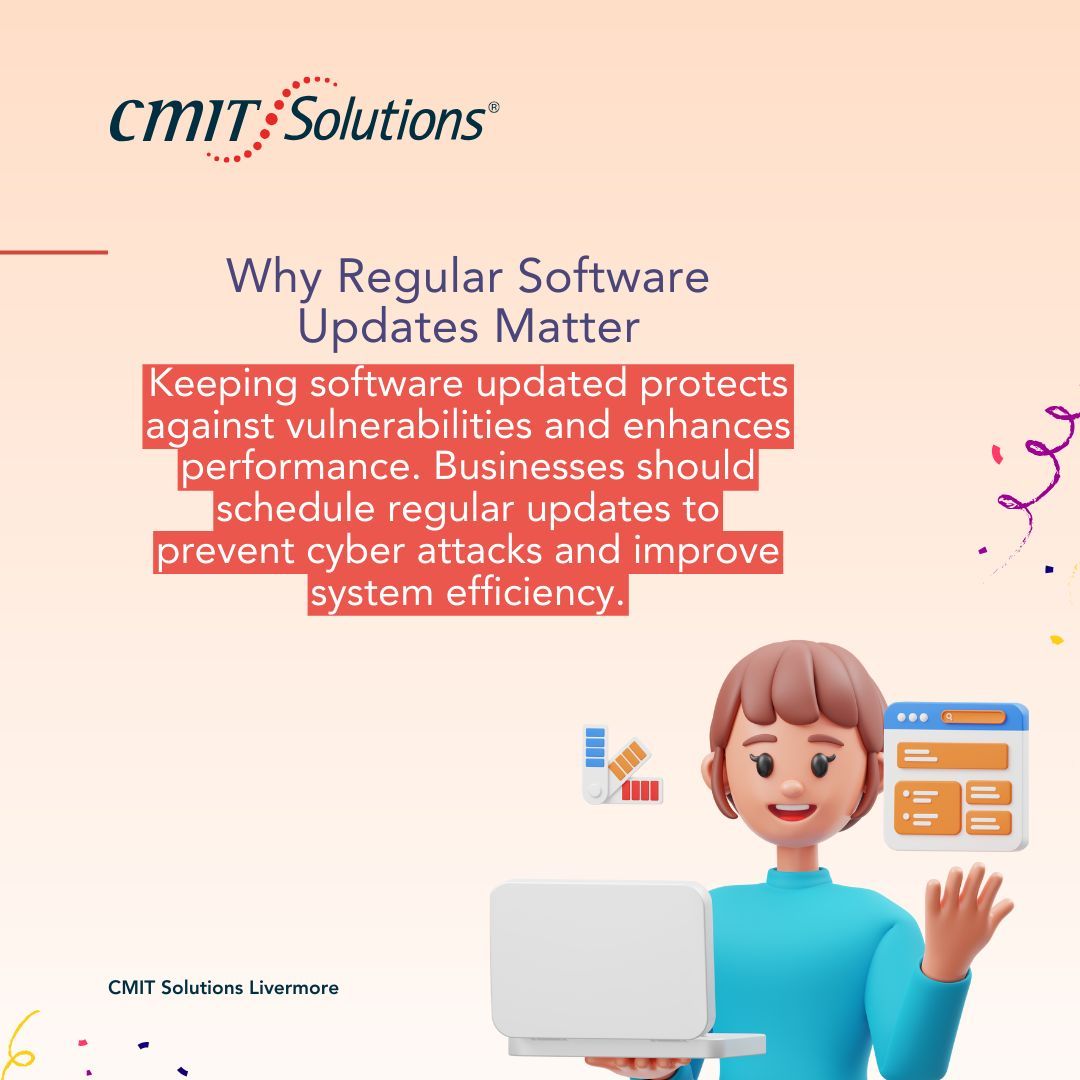 CMIT Solutions®

Why Regular Software Updates Matter

Keeping software updated protects against vulnerabilities and enhances performance. Businesses should schedule regular updates to prevent cyber attacks and improve system efficiency.

CMIT Solutions Livermore